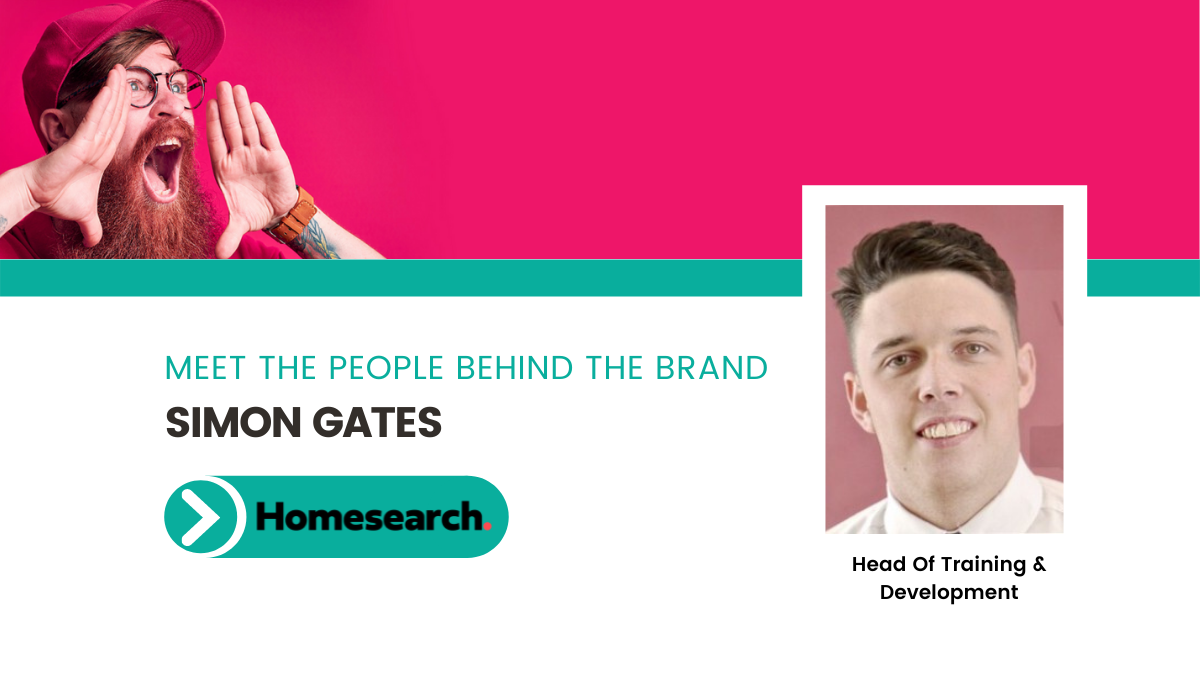 MEET THE PEOPLE BEHIND THE BRAND

SIMON GATES

Homesearch.

Head Of Training & Development